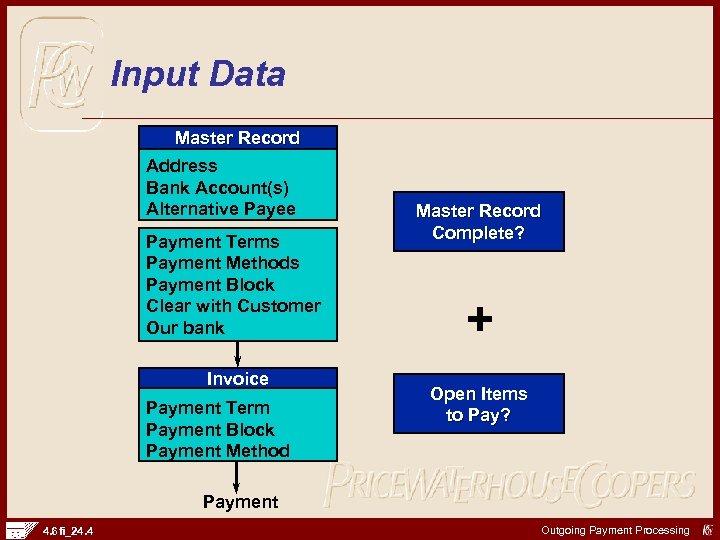 PwC

Input Data

Master Record
Address
Bank Account(s)
Alternative Payee

Payment Terms
Payment Methods
Payment Block
Clear with Customer
Our bank

Invoice
Payment Term
Payment Block
Payment Method

Payment

Master Record Complete?

+

Open Items to Pay?

PRICEWATERHOUSECOOPERS

4.6 fi_24.4

Outgoing Payment Processing